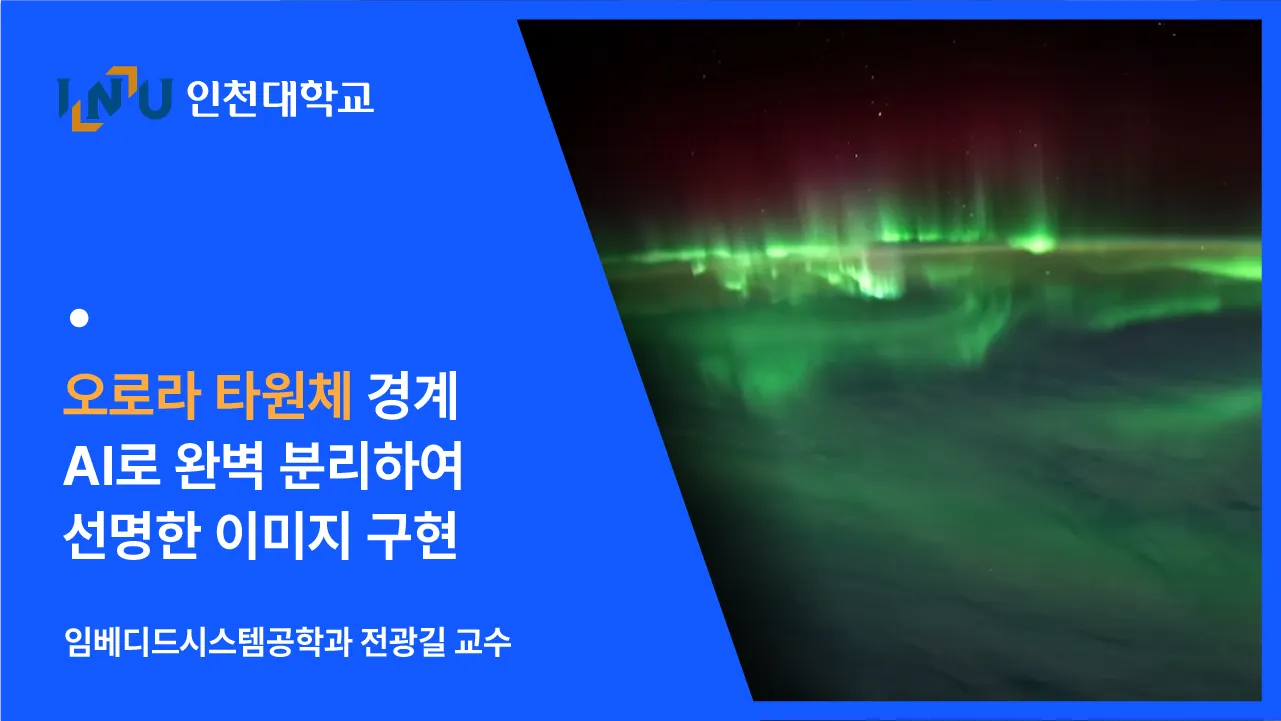 INU 인천대학교

오로라 타원체 경계 AI로 완벽 분리하여 선명한 이미지 구현

임베디드시스템공학과 전광길 교수